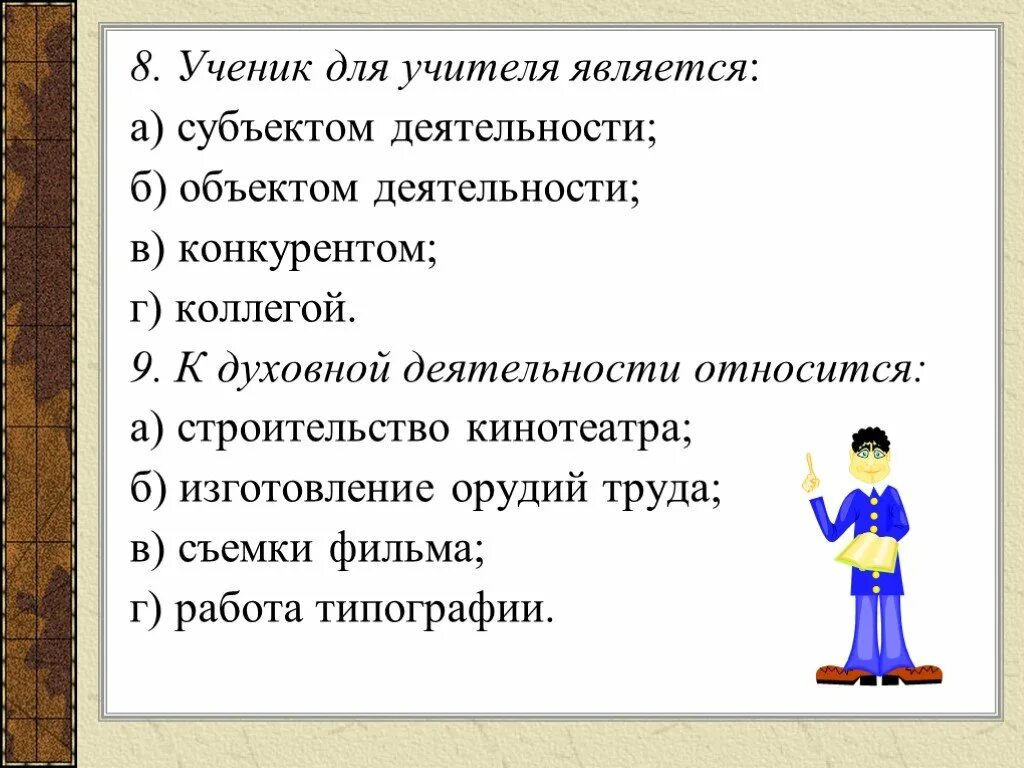 8. Ученик для учителя является:
а) субъектом деятельности;
б) объектом деятельности;
в) конкурентом;
г) коллегой.
9. К духовной деятельности относится:
а) строительство кинотеатра;
б) изготовление орудий труда;
в) съемки фильма;
г) работа типографии.